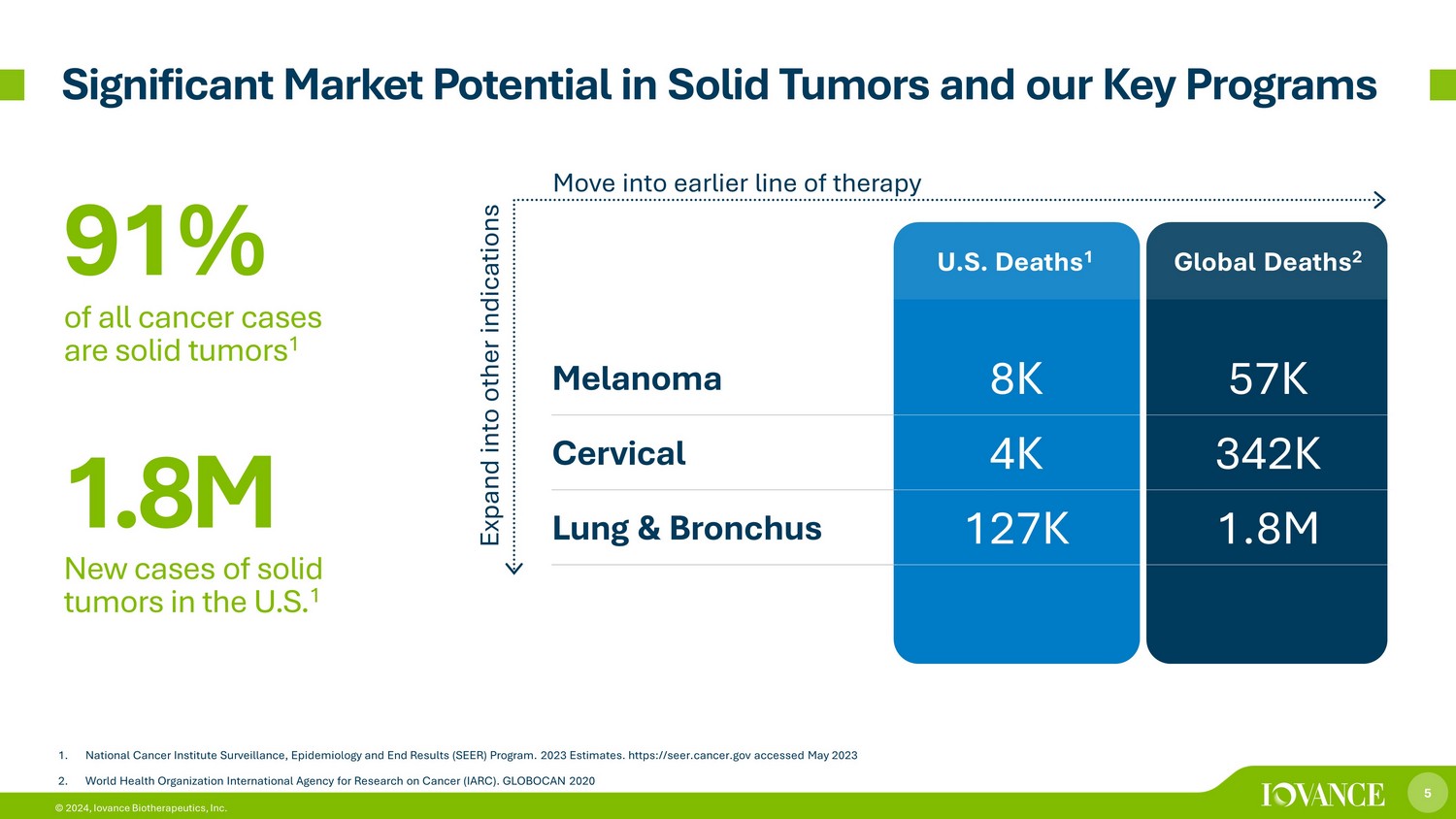 Significant Market Potential in Solid Tumors and our Key Programs

91%

of all cancer cases are solid tumors$^1$

1.8M

New cases of solid tumors in the U.S.$^1$

Move into earlier line of therapy

Expand into other indications

| | U.S. Deaths$^1$ | Global Deaths$^2$ |
|---|---|---|
| Melanoma | 8K | 57K |
| Cervical | 4K | 342K |
| Lung & Bronchus | 127K | 1.8M |

1. National Cancer Institute Surveillance, Epidemiology and End Results (SEER) Program. 2023 Estimates. https://seer.cancer.gov accessed May 2023

2. World Health Organization International Agency for Research on Cancer (IARC). GLOBOCAN 2020

© 2024, Iovance Biotherapeutics, Inc.

IOVANCE

5